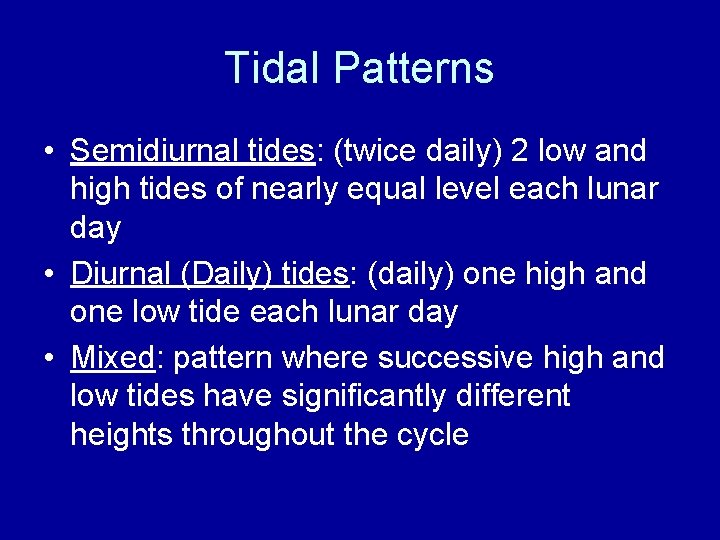 Tidal Patterns

• Semidiurnal tides: (twice daily) 2 low and high tides of nearly equal level each lunar day
• Diurnal (Daily) tides: (daily) one high and one low tide each lunar day
• Mixed: pattern where successive high and low tides have significantly different heights throughout the cycle